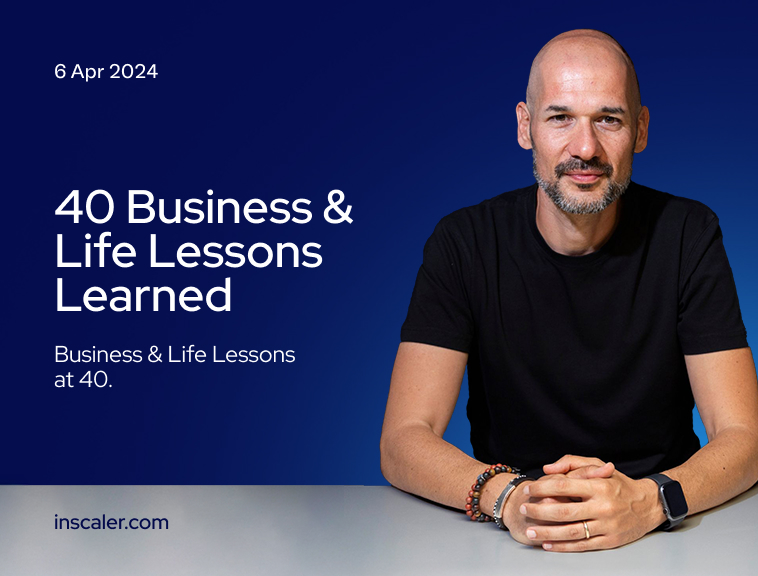 6 Apr 2024

40 Business & Life Lessons Learned

Business & Life Lessons at 40.

inscaler.com